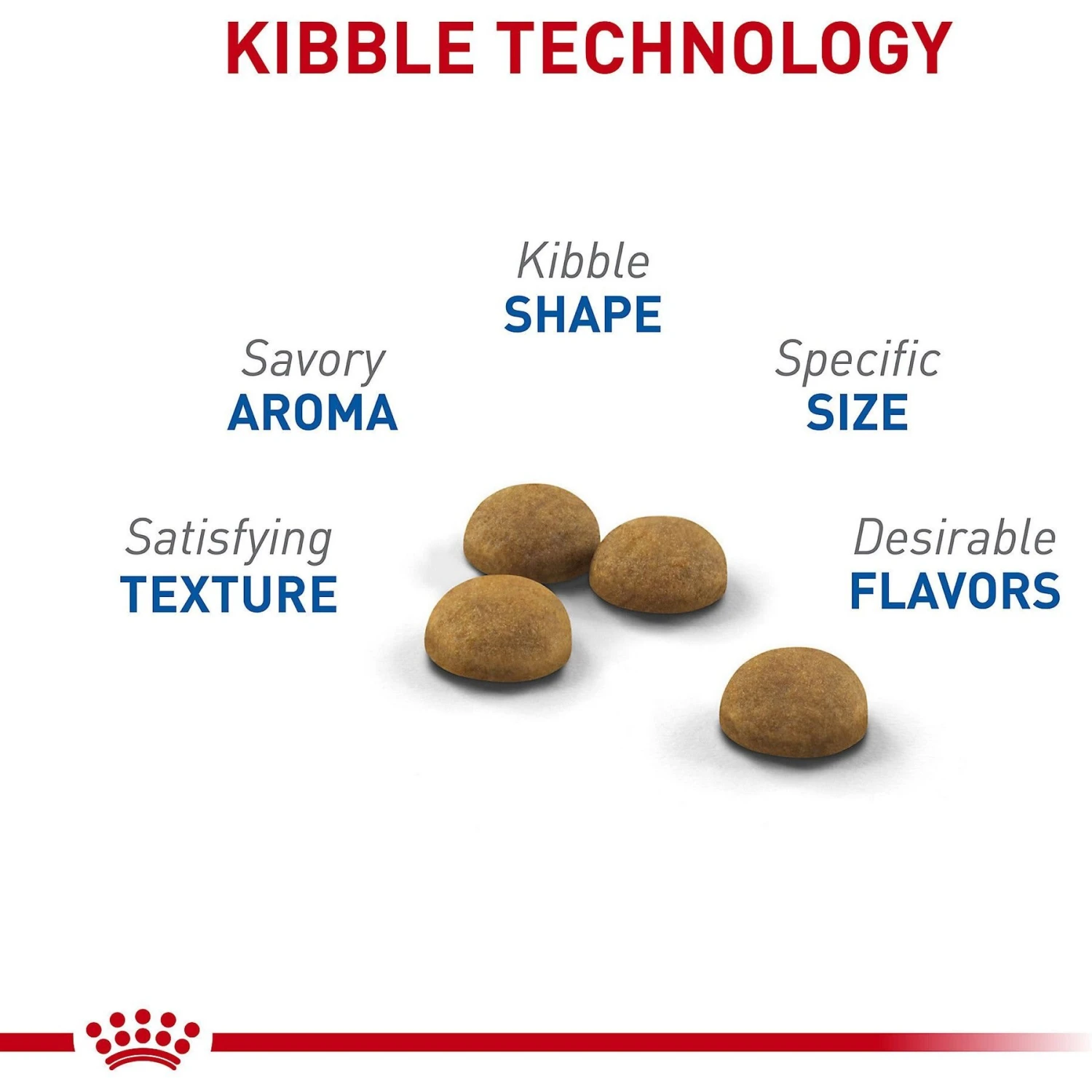 KIBBLE TECHNOLOGY

Kibble
SHAPE

Savory
AROMA

Specific
SIZE

Satisfying
TEXTURE

Desirable
FLAVORS